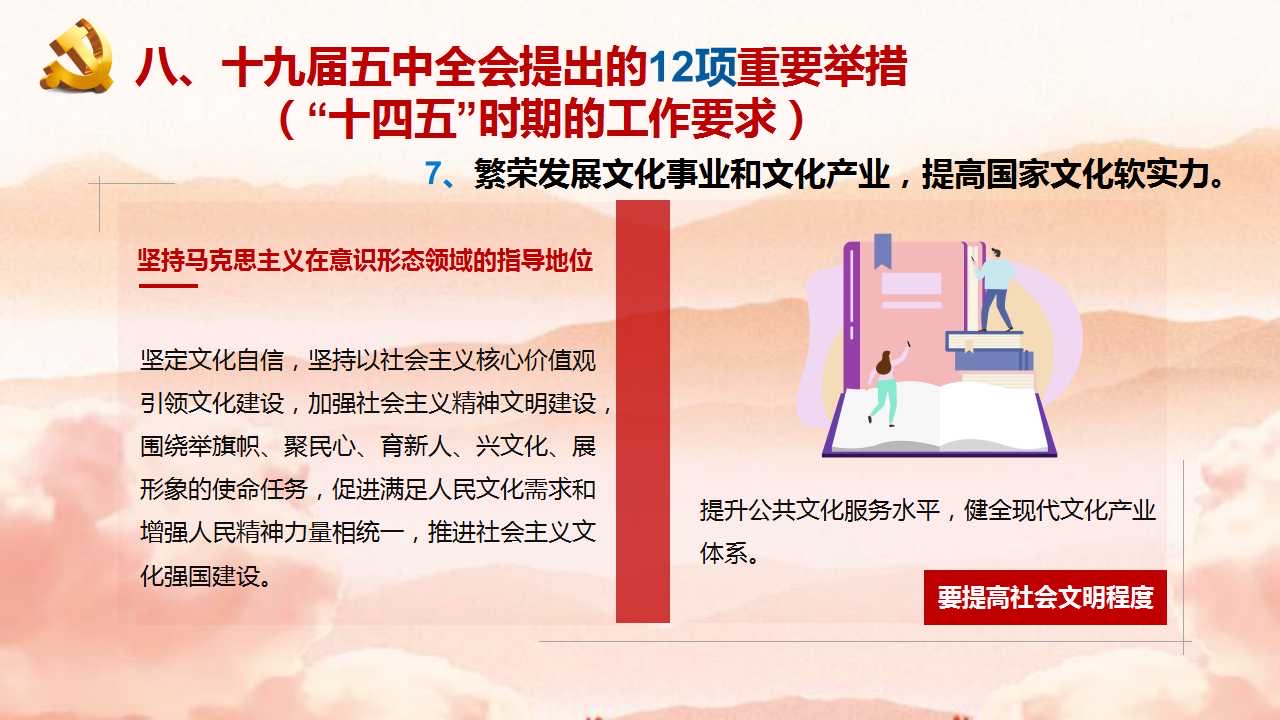 八、十九届五中全会提出的12项重要举措
（“十四五”时期的工作要求）

7、繁荣发展文化事业和文化产业，提高国家文化软实力。

坚持马克思主义在意识形态领域的指导地位

坚定文化自信，坚持以社会主义核心价值观引领文化建设，加强社会主义精神文明建设，围绕举旗帜、聚民心、育新人、兴文化、展形象的使命任务，促进满足人民文化需求和增强人民精神力量相统一，推进社会主义文化强国建设。

提升公共文化服务水平，健全现代文化产业体系。

要提高社会文明程度